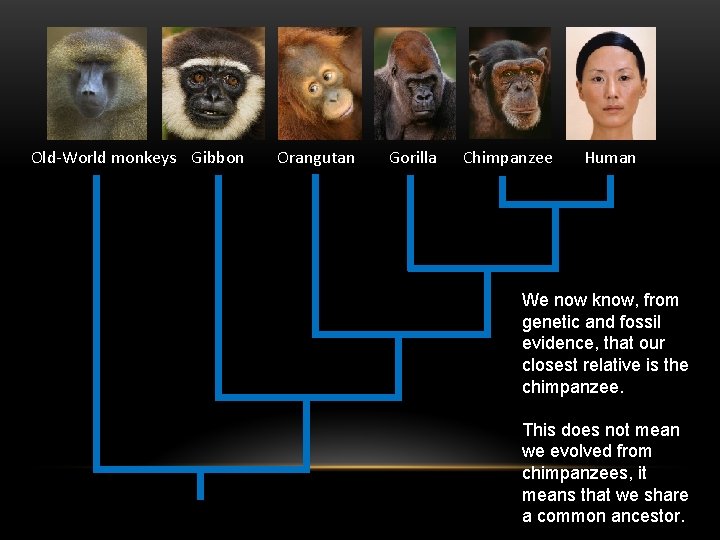 Old-World monkeys Gibbon Orangutan Gorilla Chimpanzee Human

We now know, from genetic and fossil evidence, that our closest relative is the chimpanzee.

This does not mean we evolved from chimpanzees, it means that we share a common ancestor.